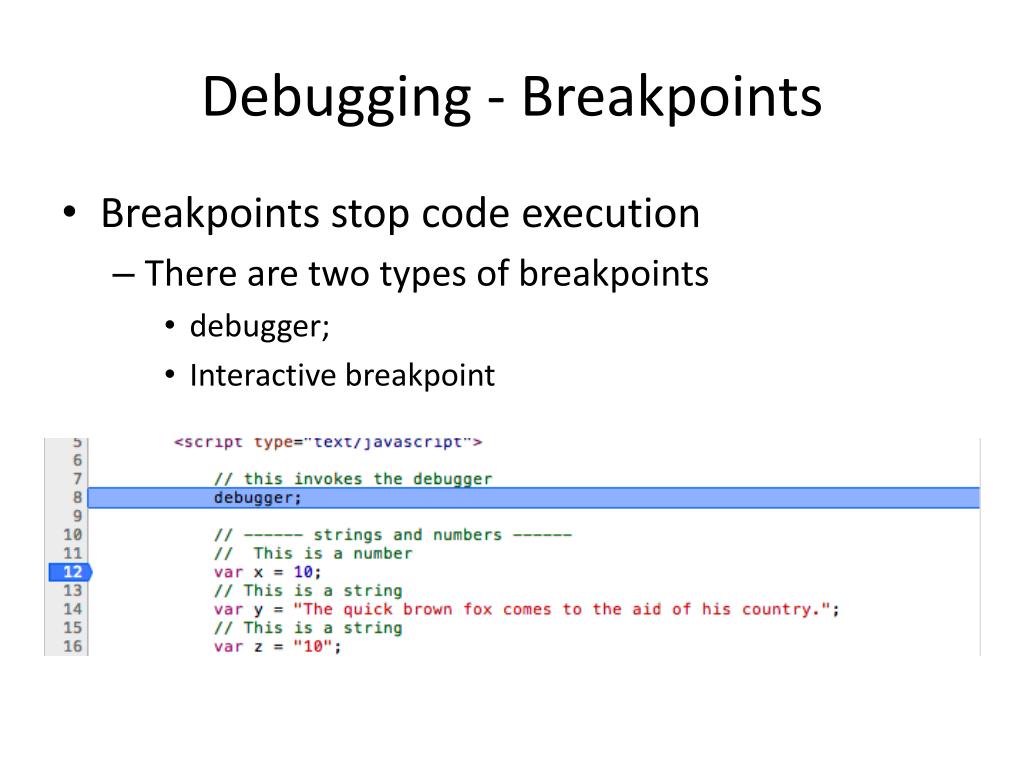 Debugging - Breakpoints

• Breakpoints stop code execution
– There are two types of breakpoints
• debugger;
• Interactive breakpoint

5 <script type="text/javascript">
6
7 // this invokes the debugger
8 debugger;
9
10 // ------ strings and numbers ------
11 // This is a number
12 var x = 10;
13 // This is a string
14 var y = "The quick brown fox comes to the aid of his country.";
15 // This is a string
16 var z = "10";